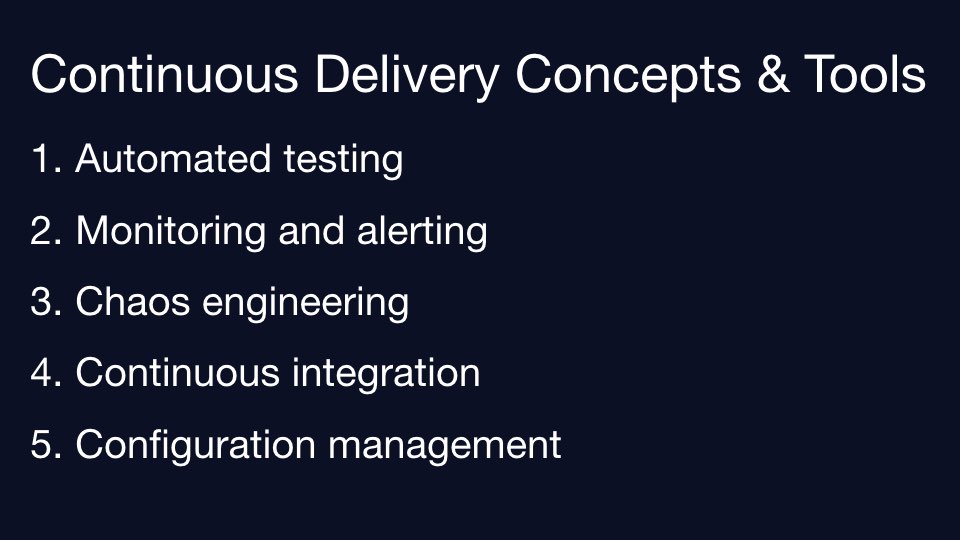 Continuous Delivery Concepts & Tools

1. Automated testing

2. Monitoring and alerting

3. Chaos engineering

4. Continuous integration

5. Configuration management